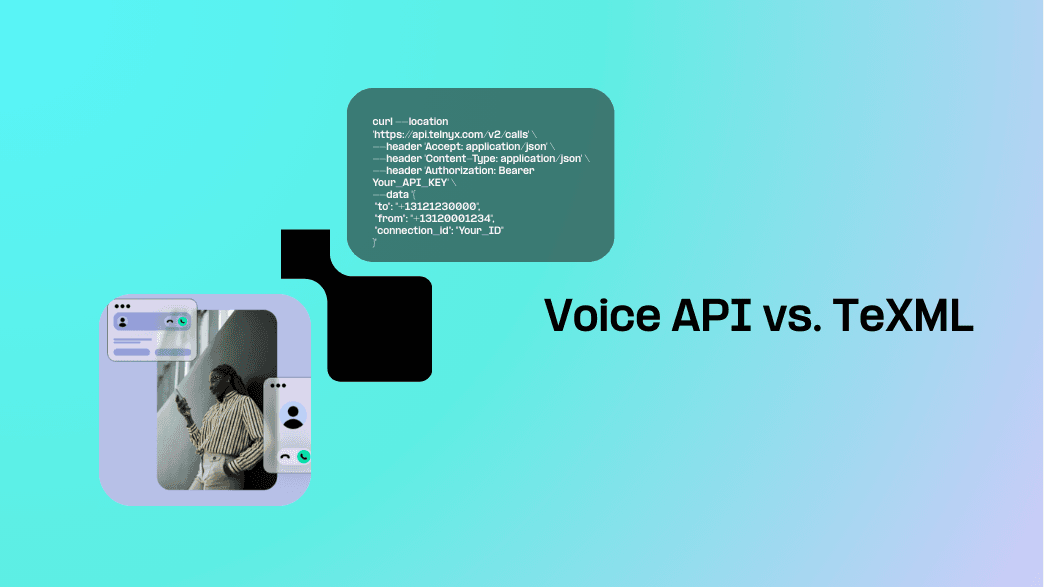 curl --location
'https://api.telnyx.com/v2/calls' \
--header 'Accept: application/json' \
--header 'Content-Type: application/json' \
--header 'Authorization: Bearer Your_API_KEY' \
--data '{
"to": "+13121230000",
"from": "+13120001234",
"connection_id": "Your_ID"
}'

Voice API vs. TeXML